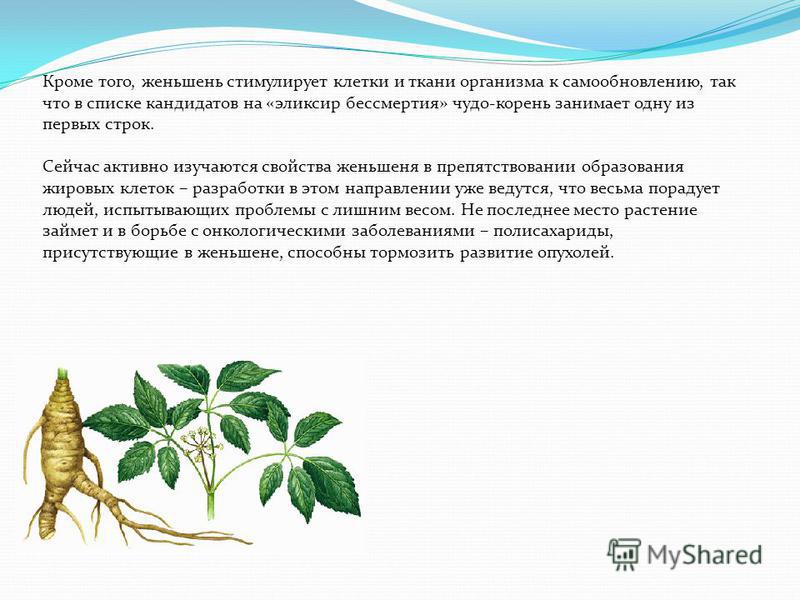 Кроме того, женьшень стимулирует клетки и ткани организма к самообновлению, так что в списке кандидатов на «эликсир бессмертия» чудо-корень занимает одну из первых строк.

Сейчас активно изучаются свойства женьшеня в препятствовании образования жировых клеток – разработки в этом направлении уже ведутся, что весьма порадует людей, испытывающих проблемы с лишним весом. Не последнее место растение займет и в борьбе с онкологическими заболеваниями – полисахариды, присутствующие в женьшене, способны тормозить развитие опухолей.

MyShared